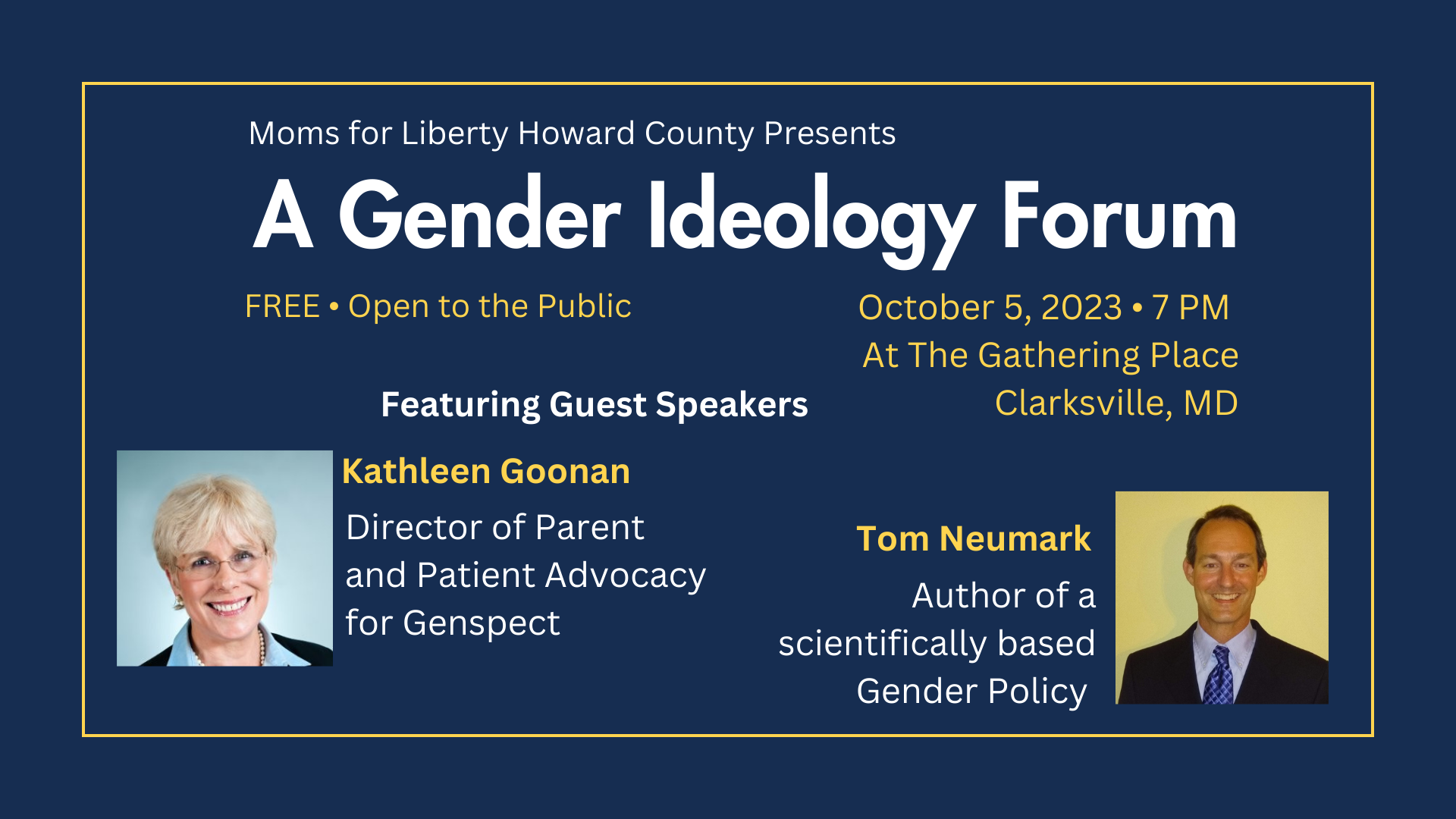 Moms for Liberty Howard County Presents

A Gender Ideology Forum

FREE • Open to the Public

October 5, 2023 • 7 PM
At The Gathering Place
Clarksville, MD

Featuring Guest Speakers

Kathleen Goonan

Director of Parent and Patient Advocacy for Genspect

Tom Neumark

Author of a scientifically based Gender Policy